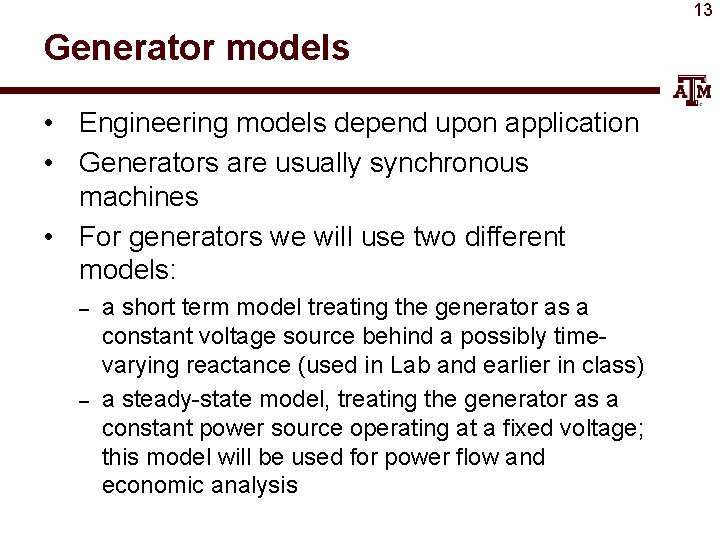 13

Generator models

ATM

• Engineering models depend upon application
• Generators are usually synchronous machines
• For generators we will use two different models:
– a short term model treating the generator as a constant voltage source behind a possibly time-varying reactance (used in Lab and earlier in class)
– a steady-state model, treating the generator as a constant power source operating at a fixed voltage; this model will be used for power flow and economic analysis